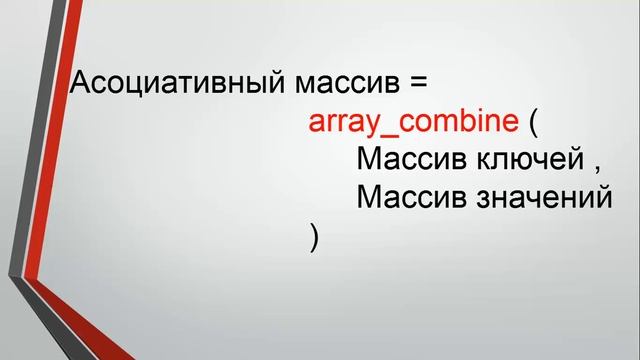 Асоциативный массив =
array_combine (
Массив ключей ,
Массив значений
)